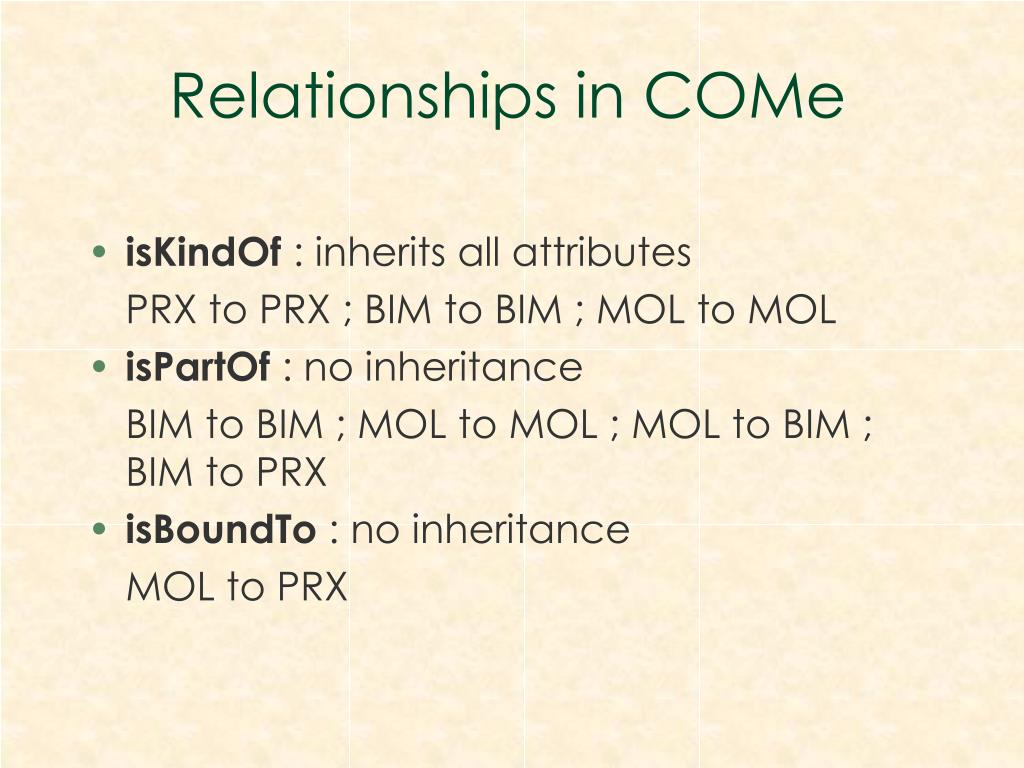 Relationships in COMe

• isKindOf : inherits all attributes
PRX to PRX ; BIM to BIM ; MOL to MOL
• isPartOf : no inheritance
BIM to BIM ; MOL to MOL ; MOL to BIM ; BIM to PRX
• isBoundTo : no inheritance
MOL to PRX